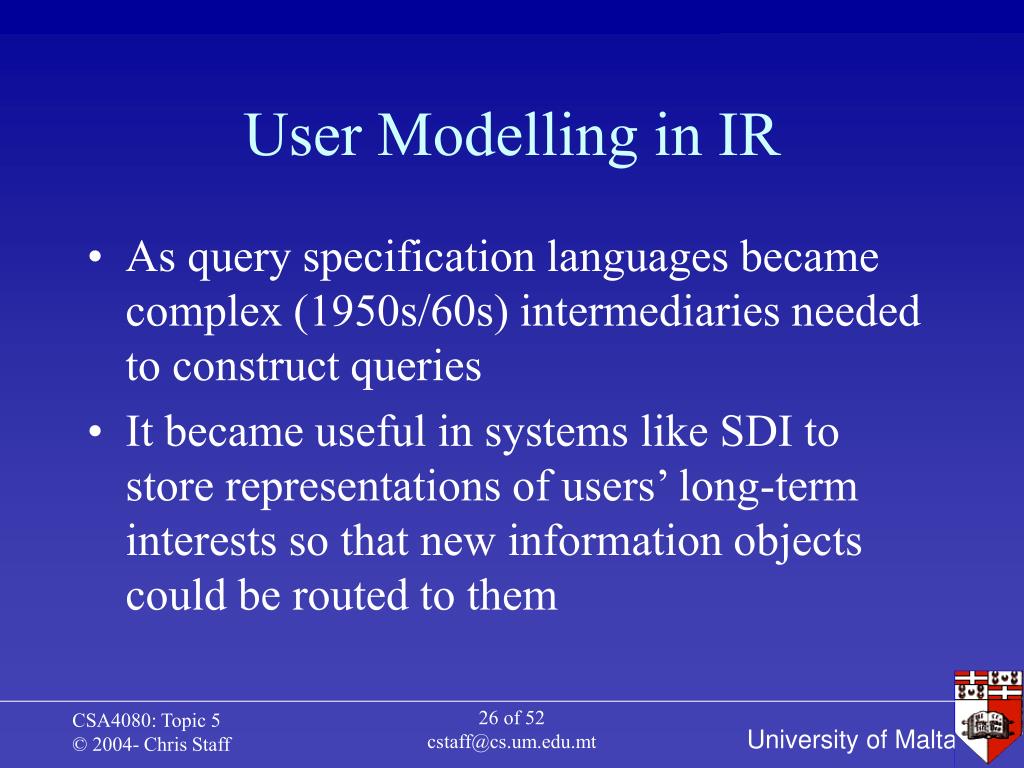 User Modelling in IR

• As query specification languages became complex (1950s/60s) intermediaries needed to construct queries

• It became useful in systems like SDI to store representations of users’ long-term interests so that new information objects could be routed to them

CSA4080: Topic 5
© 2004- Chris Staff

26 of 52
cstaff@cs.um.edu.mt

University of Malta